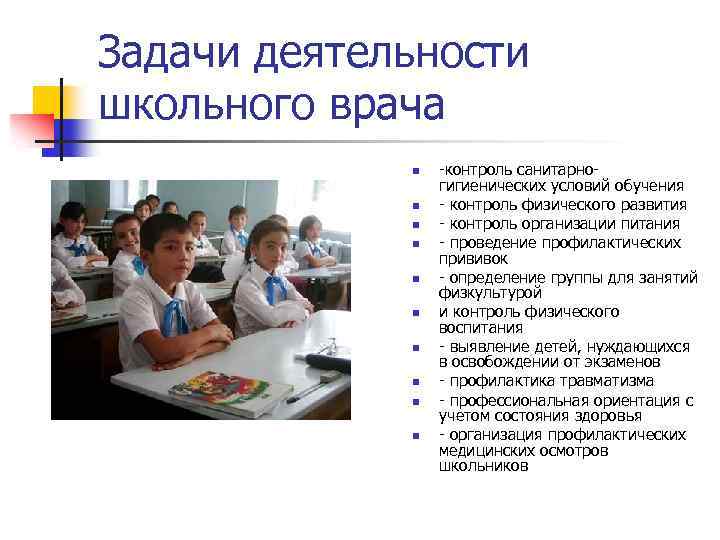 Задачи деятельности школьного врача

- -контроль санитарно-гигиенических условий обучения
- - контроль физического развития
- - контроль организации питания
- - проведение профилактических прививок
- - определение группы для занятий физкультурой
- и контроль физического воспитания
- - выявление детей, нуждающихся в освобождении от экзаменов
- - профилактика травматизма
- - профессиональная ориентация с учетом состояния здоровья
- - организация профилактических медицинских осмотров школьников